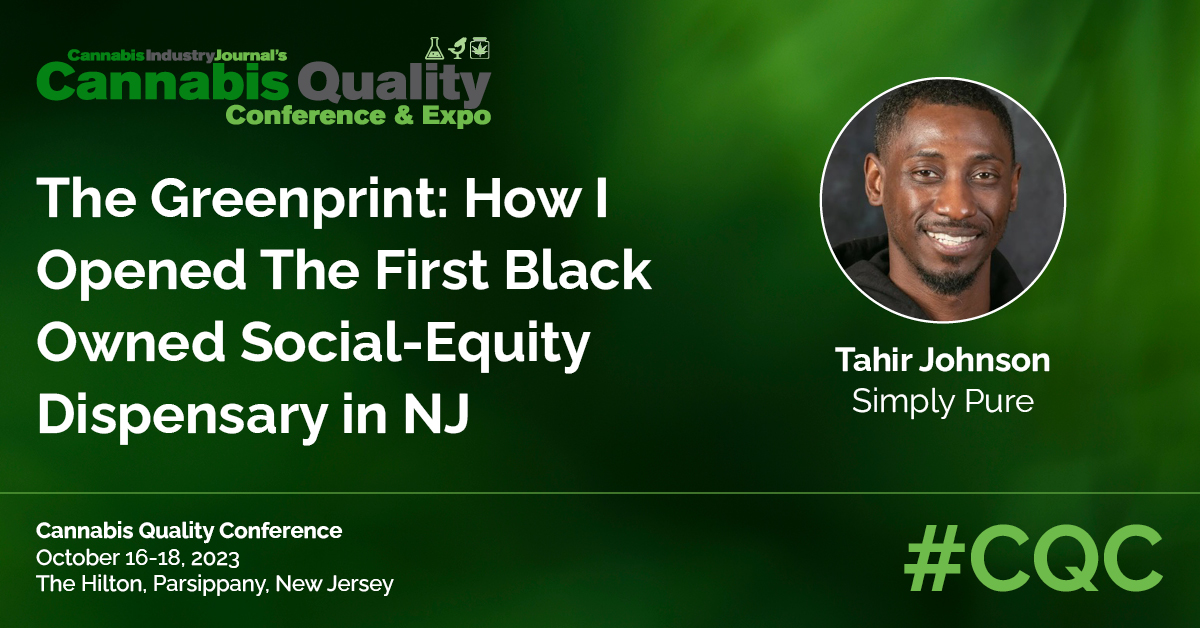 CannabisIndustryJournal's
Cannabis Quality
Conference & Expo

The Greenprint: How I Opened The First Black Owned Social-Equity Dispensary in NJ

Tahir Johnson
Simply Pure

Cannabis Quality Conference
October 16-18, 2023
The Hilton, Parsippany, New Jersey

#CQC